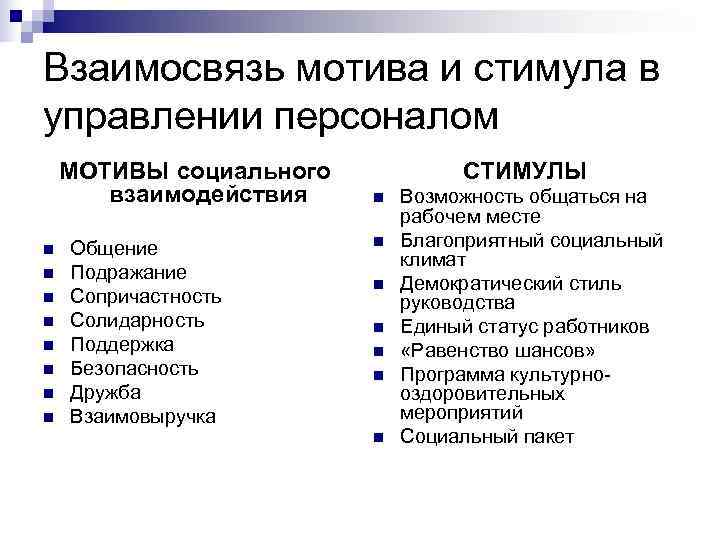 Взаимосвязь мотива и стимула в управлении персоналом

МОТИВЫ социального взаимодействия

- Общение
- Подражание
- Сопричастность
- Солидарность
- Поддержка
- Безопасность
- Дружба
- Взаимовыручка

СТИМУЛЫ

- Возможность общаться на рабочем месте
- Благоприятный социальный климат
- Демократический стиль руководства
- Единый статус работников
- «Равенство шансов»
- Программа культурно-оздоровительных мероприятий
- Социальный пакет